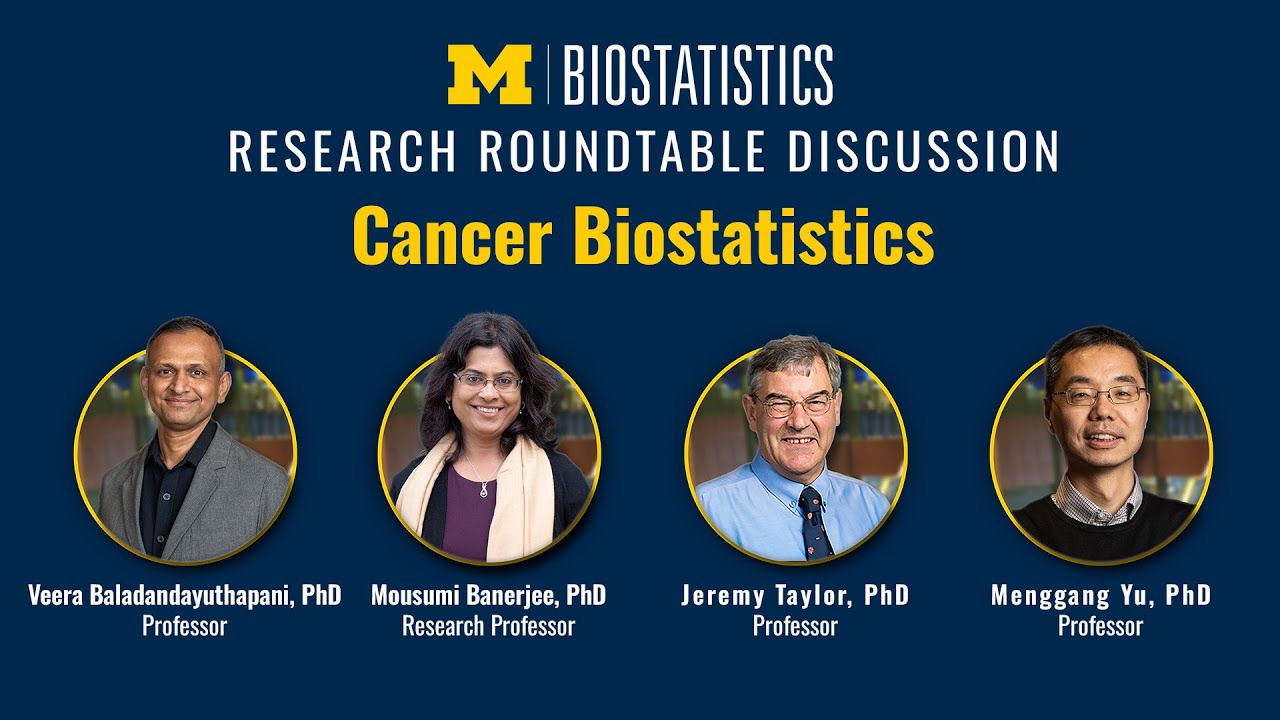 M | BIOSTATISTICS
RESEARCH ROUNDTABLE DISCUSSION
Cancer Biostatistics

Veera Baladandayuthapani, PhD
Professor

Mousumi Banerjee, PhD
Research Professor

Jeremy Taylor, PhD
Professor

Menggang Yu, PhD
Professor